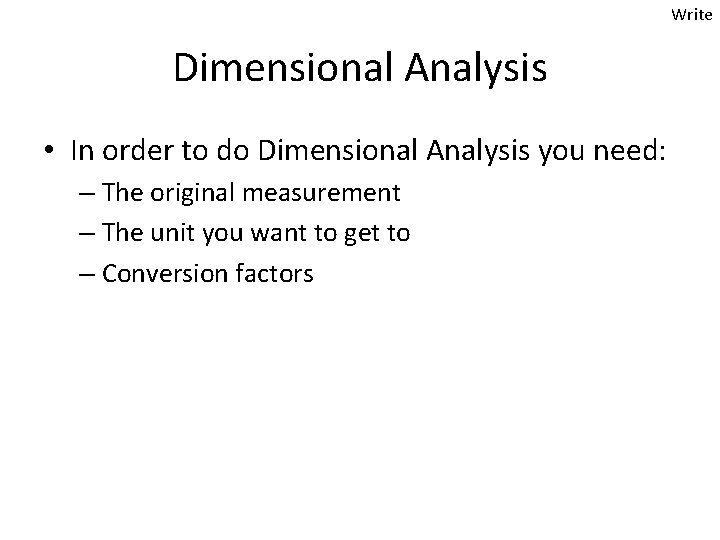 Write

Dimensional Analysis

• In order to do Dimensional Analysis you need:
– The original measurement
– The unit you want to get to
– Conversion factors